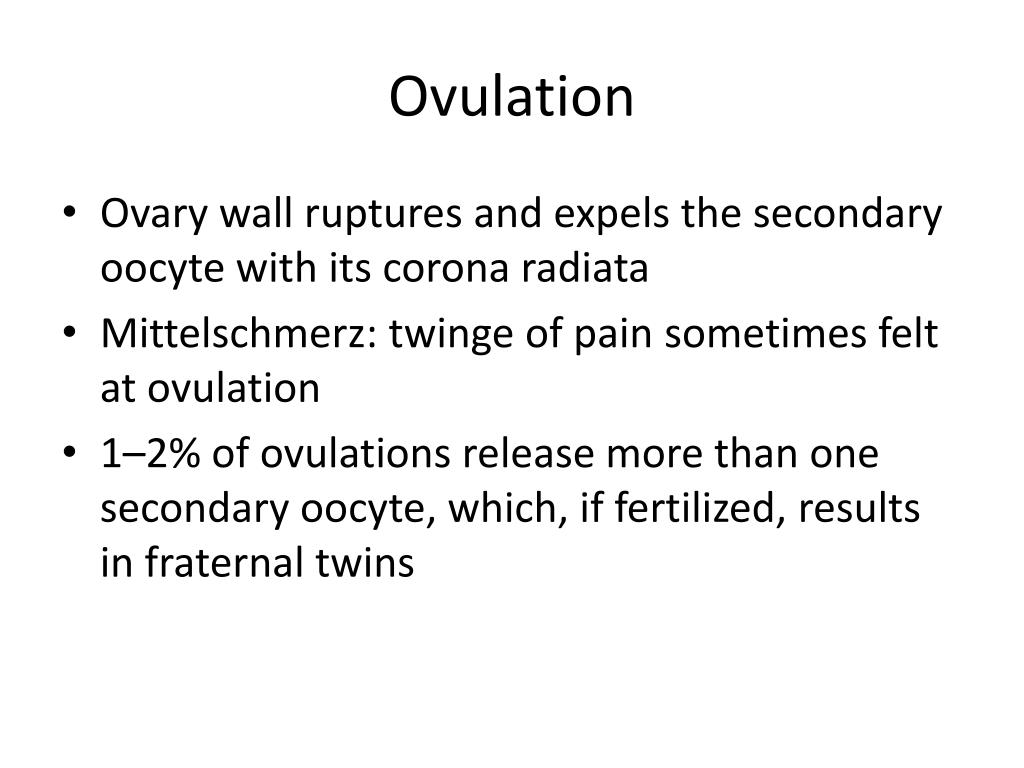 Ovulation

• Ovary wall ruptures and expels the secondary oocyte with its corona radiata
• Mittelschmerz: twinge of pain sometimes felt at ovulation
• 1–2% of ovulations release more than one secondary oocyte, which, if fertilized, results in fraternal twins